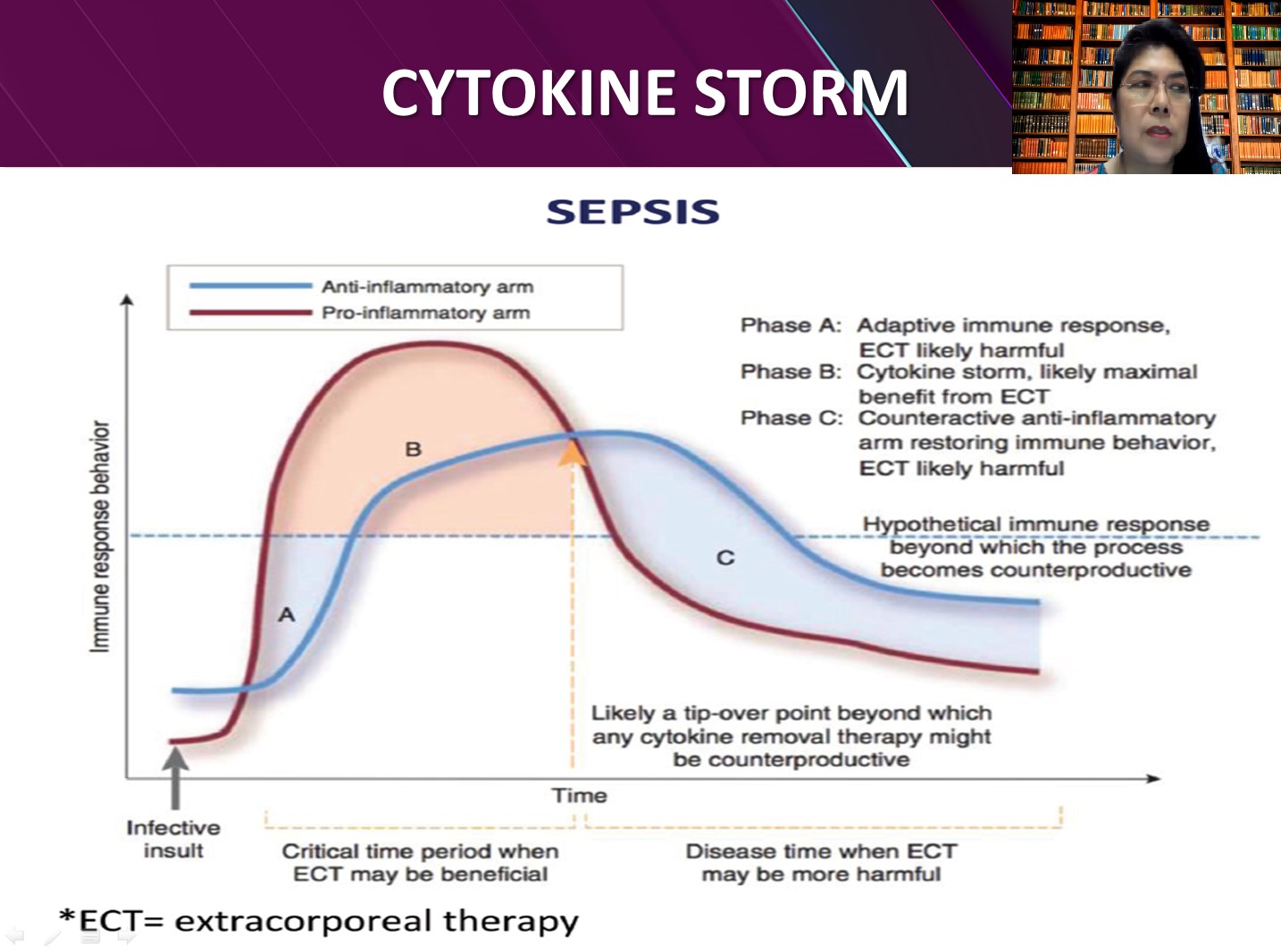 CYTOKINE STORM

SEPSIS

Anti-inflammatory arm
Pro-inflammatory arm

Phase A: Adaptive immune response, ECT likely harmful
Phase B: Cytokine storm, likely maximal benefit from ECT
Phase C: Counteractive anti-inflammatory arm restoring immune behavior, ECT likely harmful

Immune response behavior

B

A

C

Hypothetical immune response beyond which the process becomes counterproductive

Likely a tip-over point beyond which any cytokine removal therapy might be counterproductive

Time

Infective insult

Critical time period when ECT may be beneficial

Disease time when ECT may be more harmful

*ECT= extracorporeal therapy